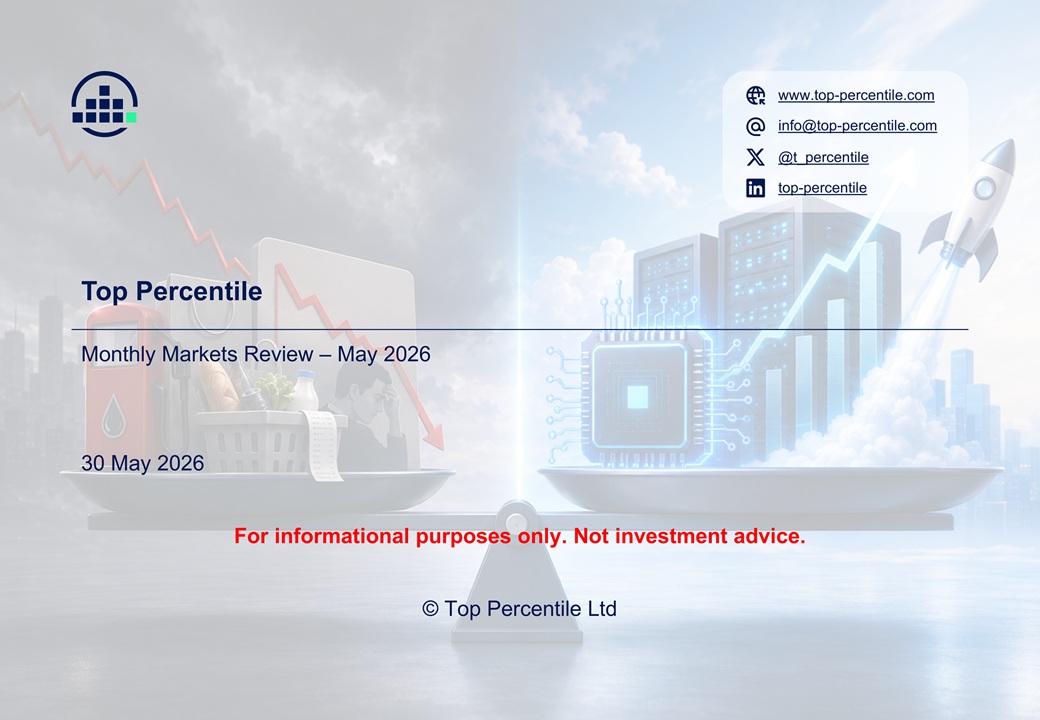 www.top-percentile.com

info@top-percentile.com

@t_percentile

top-percentile

Top Percentile

Monthly Markets Review – May 2026

30 May 2026

For informational purposes only. Not investment advice.

© Top Percentile Ltd